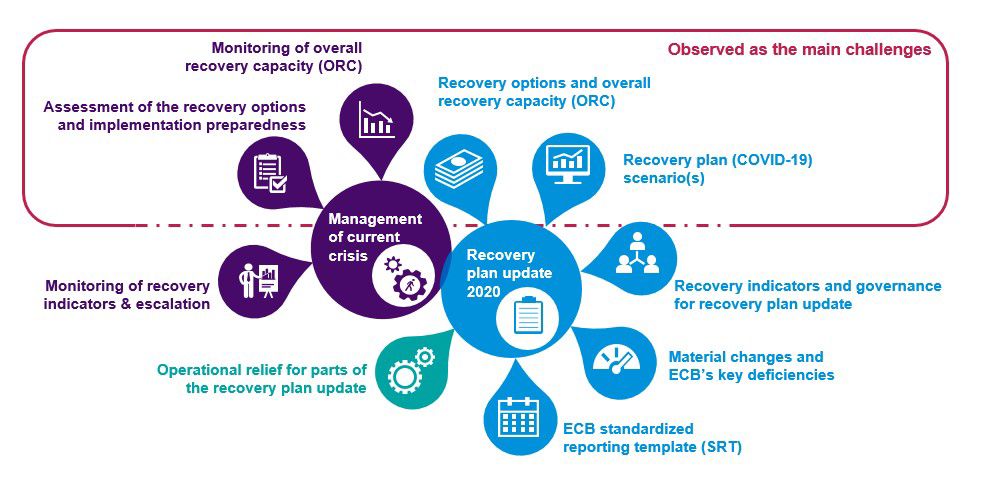 Observed as the main challenges

Monitoring of overall recovery capacity (ORC)

Assessment of the recovery options and implementation preparedness

Recovery options and overall recovery capacity (ORC)

Recovery plan (COVID-19) scenario(s)

Management of current crisis

Recovery plan update 2020

Monitoring of recovery indicators & escalation

Recovery indicators and governance for recovery plan update

Operational relief for parts of the recovery plan update

Material changes and ECB's key deficiencies

ECB standardized reporting template (SRT)